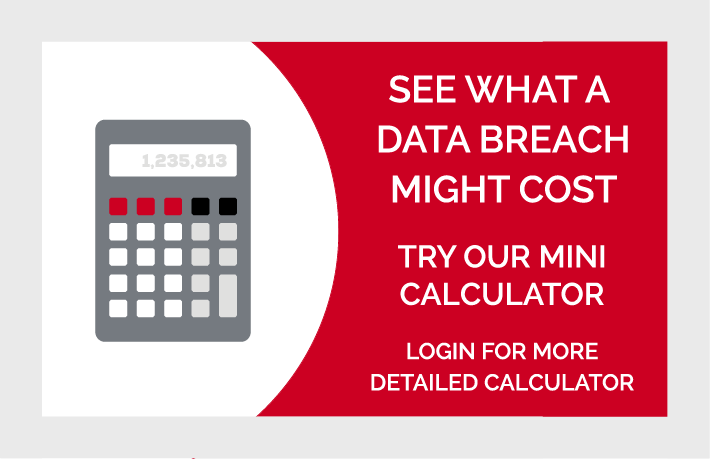 1,235,813

SEE WHAT A DATA BREACH MIGHT COST

TRY OUR MINI CALCULATOR

LOGIN FOR MORE DETAILED CALCULATOR